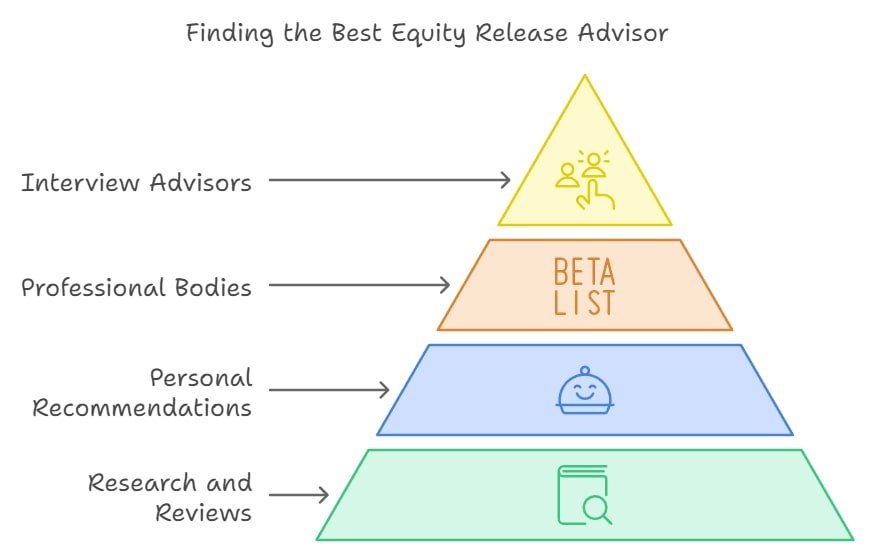 Finding the Best Equity Release Advisor

Interview Advisors

Professional Bodies

BETA
LIST

Personal Recommendations

Research and Reviews